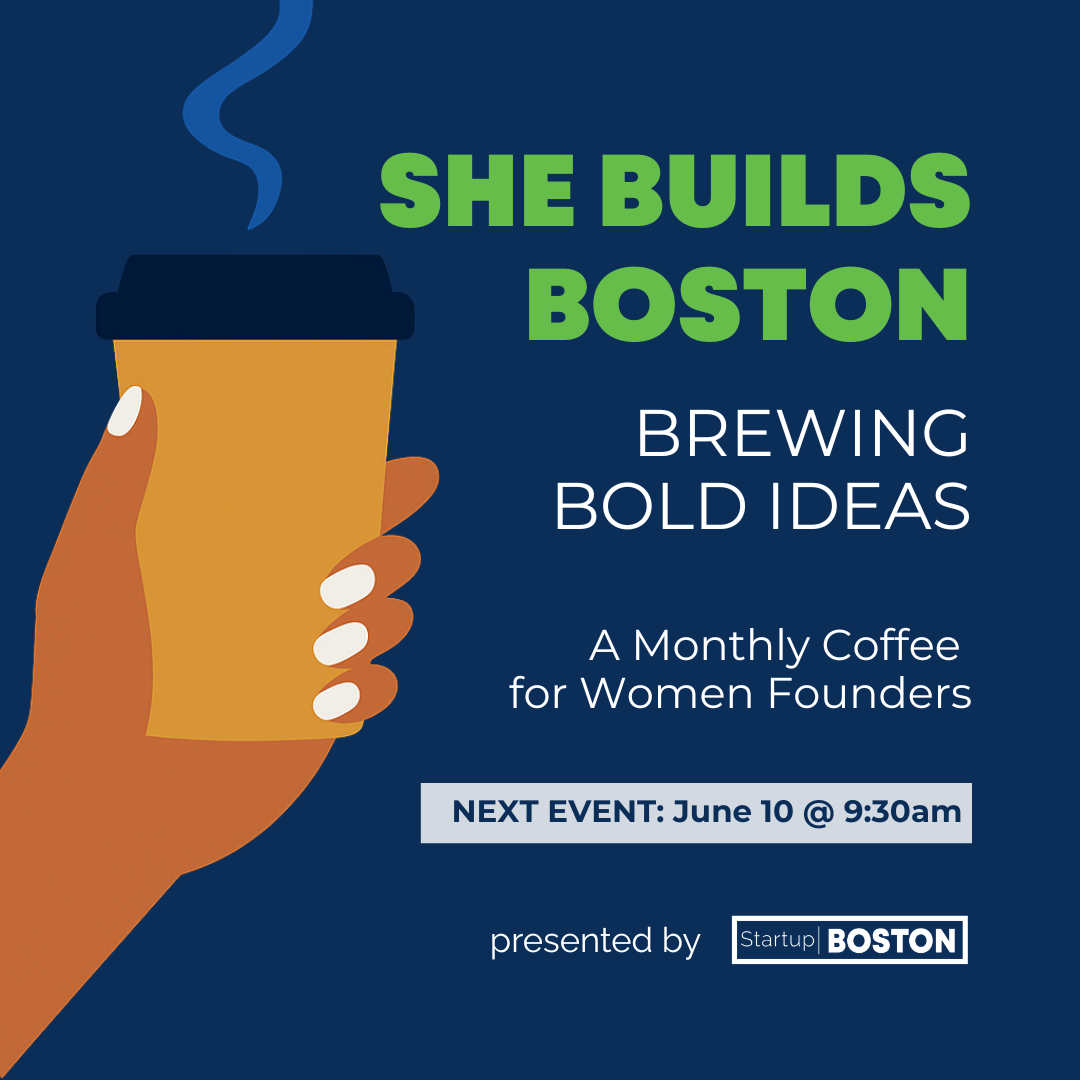 SHE BUILDS BOSTON

BREWING BOLD IDEAS

A Monthly Coffee for Women Founders

NEXT EVENT: June 10 @ 9:30am

presented by

Startup| BOSTON